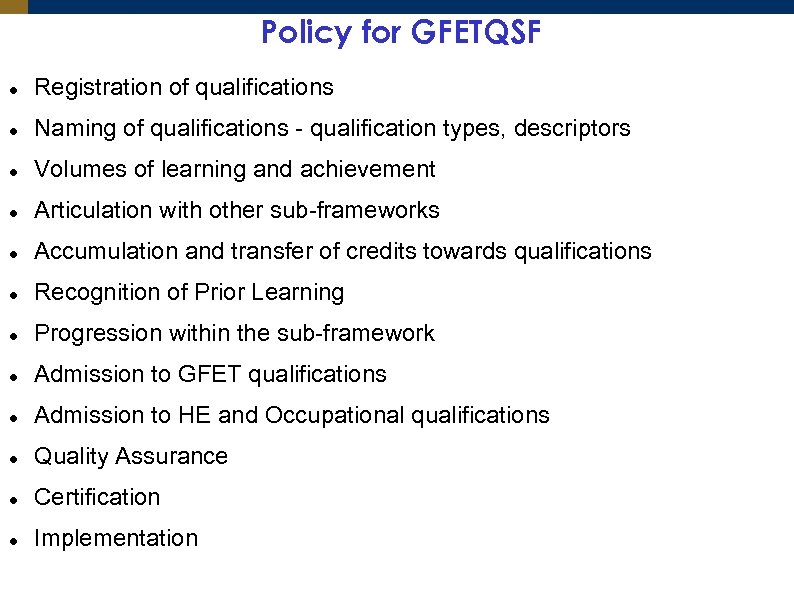 Policy for GFETQSF

- Registration of qualifications
- Naming of qualifications - qualification types, descriptors
- Volumes of learning and achievement
- Articulation with other sub-frameworks
- Accumulation and transfer of credits towards qualifications
- Recognition of Prior Learning
- Progression within the sub-framework
- Admission to GFET qualifications
- Admission to HE and Occupational qualifications
- Quality Assurance
- Certification
- Implementation